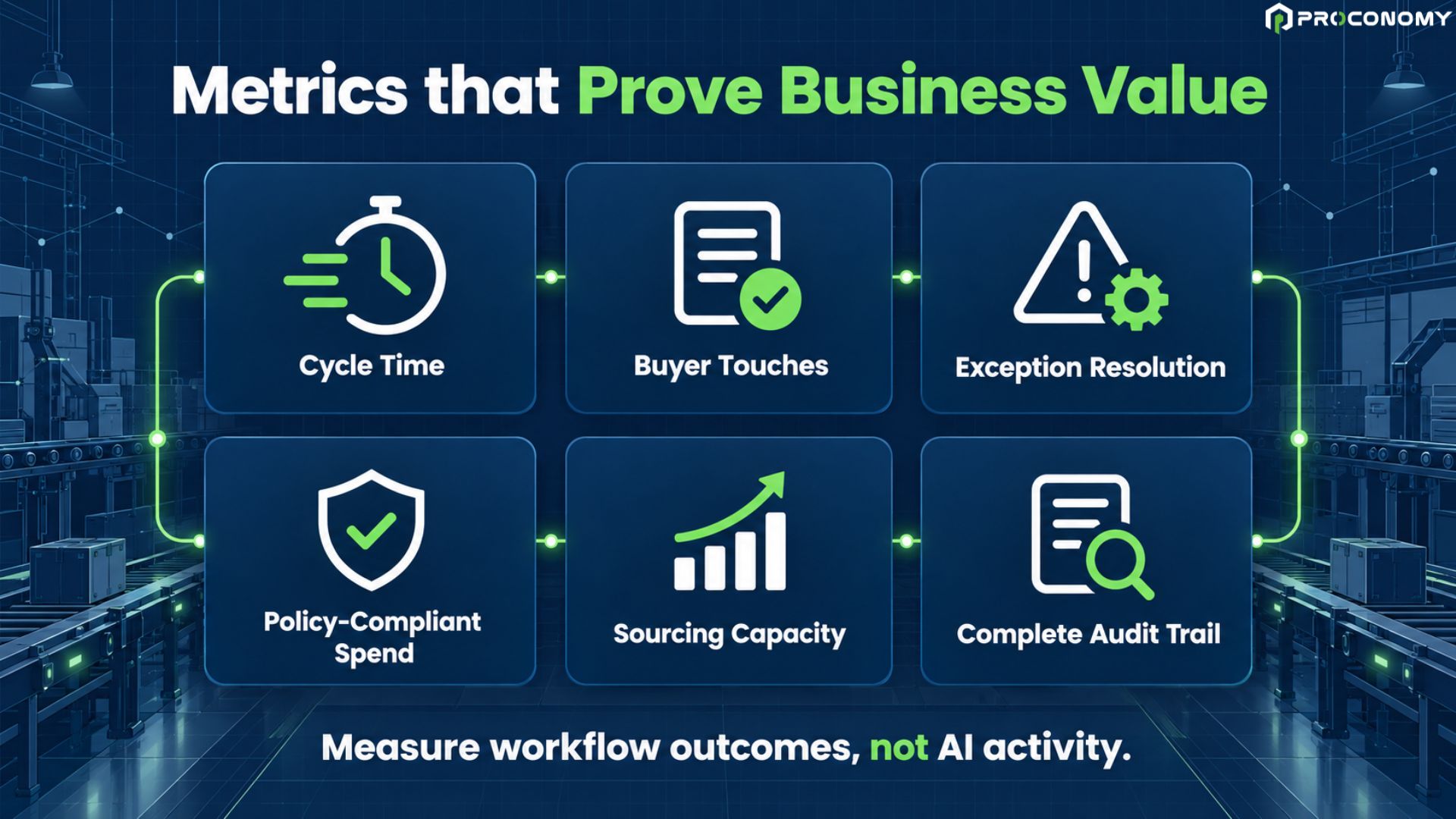 PROCONOMY

Metrics that Prove Business Value

Cycle Time

Buyer Touches

Exception Resolution

Policy-Compliant Spend

Sourcing Capacity

Complete Audit Trail

Measure workflow outcomes, not AI activity.